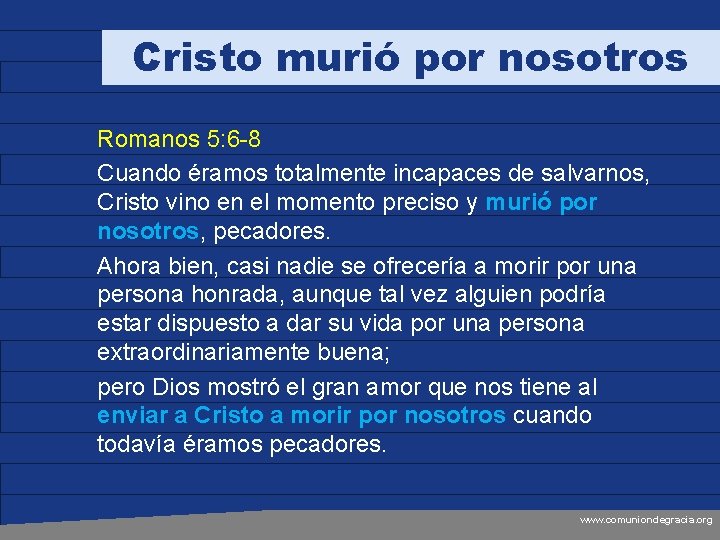 Cristo murió por nosotros

Romanos 5:6-8

Cuando éramos totalmente incapaces de salvarnos, Cristo vino en el momento preciso y murió por nosotros, pecadores.

Ahora bien, casi nadie se ofrecería a morir por una persona honrada, aunque tal vez alguien podría estar dispuesto a dar su vida por una persona extraordinariamente buena;

pero Dios mostró el gran amor que nos tiene al enviar a Cristo a morir por nosotros cuando todavía éramos pecadores.

www.comuniondegracia.org